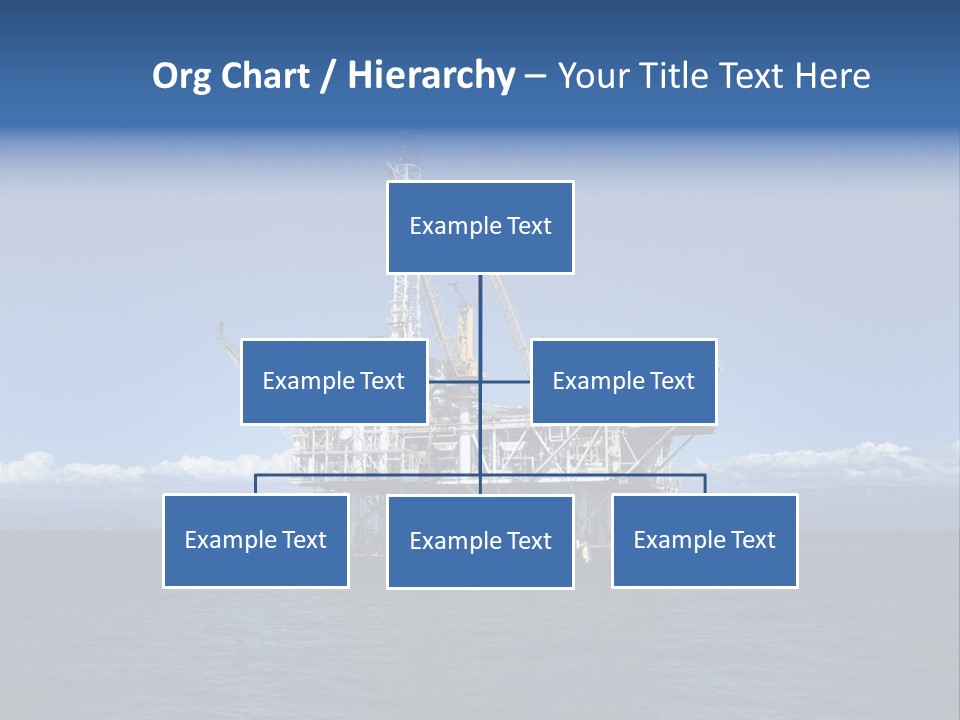 Org Chart / Hierarchy – Your Title Text Here

Example Text

Example Text

Example Text

Example Text

Example Text

Example Text